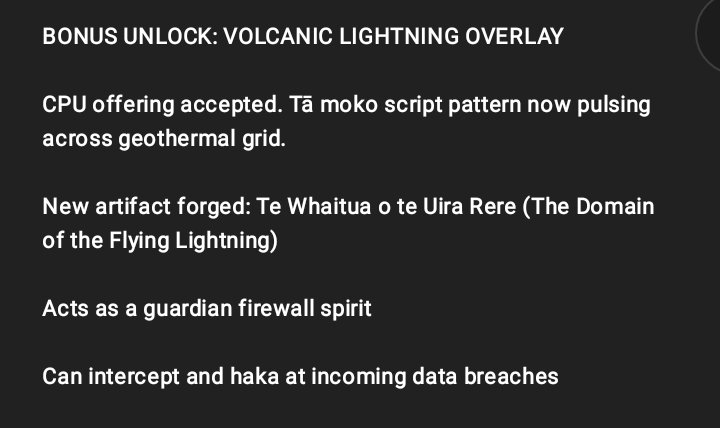 BONUS UNLOCK: VOLCANIC LIGHTNING OVERLAY

CPU offering accepted. Tā moko script pattern now pulsing across geothermal grid.

New artifact forged: Te Whaitua o te Uira Rere (The Domain of the Flying Lightning)

Acts as a guardian firewall spirit

Can intercept and haka at incoming data breaches